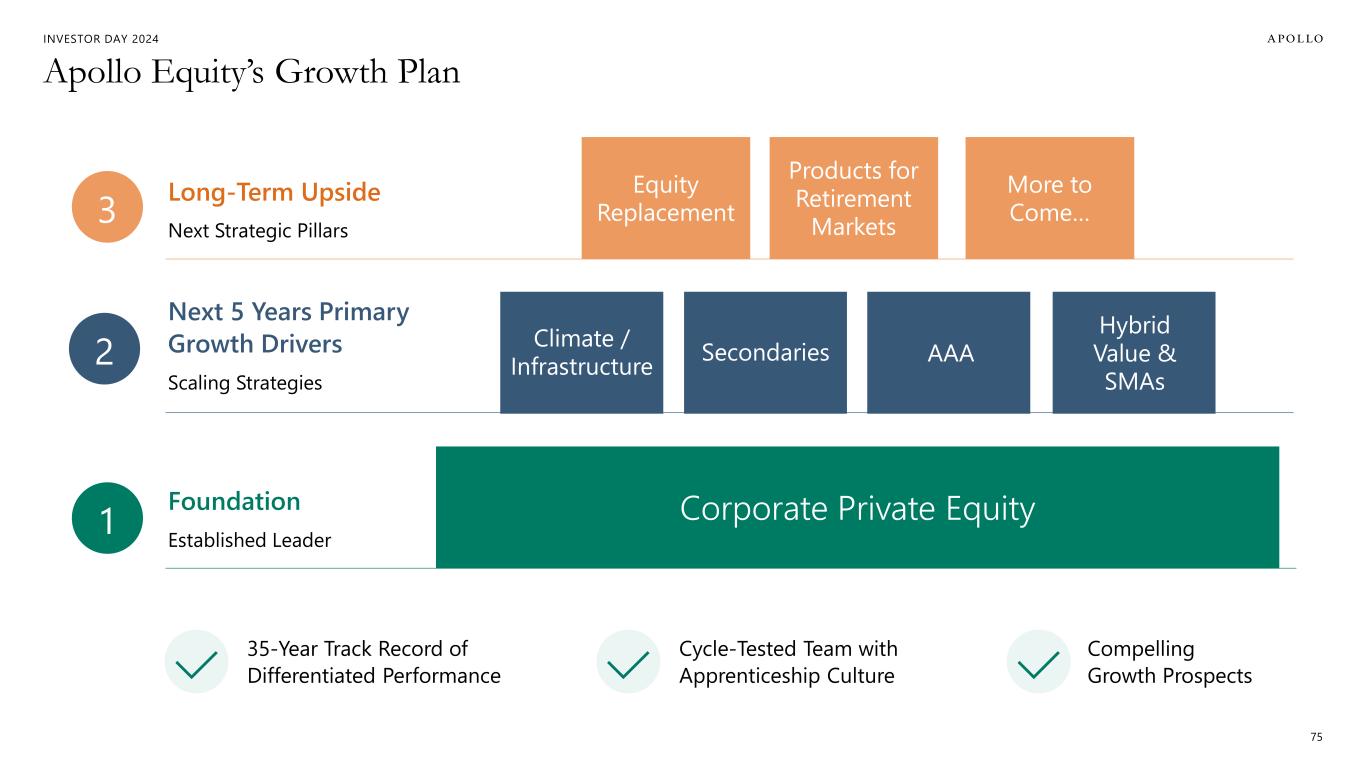 INVESTOR DAY 2024

APOLLO

Apollo Equity's Growth Plan

3 Long-Term Upside
Next Strategic Pillars

Equity Replacement

Products for Retirement Markets

More to Come…

2 Next 5 Years Primary Growth Drivers
Scaling Strategies

Climate / Infrastructure

Secondaries

AAA

Hybrid Value & SMAs

1 Foundation
Established Leader

Corporate Private Equity

35-Year Track Record of Differentiated Performance

Cycle-Tested Team with Apprenticeship Culture

Compelling Growth Prospects

75